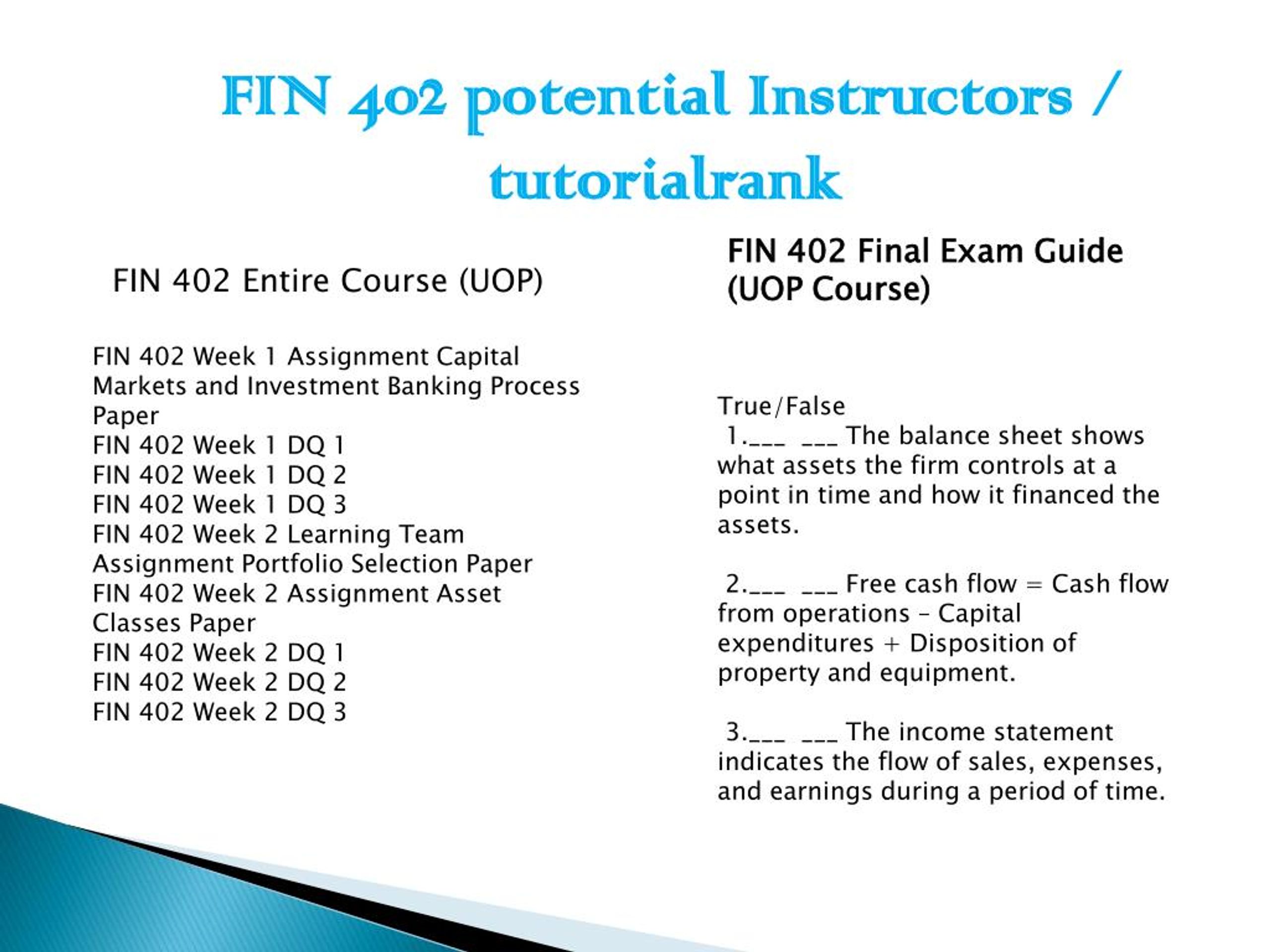 FIN 402 potential Instructors / tutorialrank

FIN 402 Entire Course (UOP)

FIN 402 Week 1 Assignment Capital Markets and Investment Banking Process Paper
FIN 402 Week 1 DQ 1
FIN 402 Week 1 DQ 2
FIN 402 Week 1 DQ 3
FIN 402 Week 2 Learning Team Assignment Portfolio Selection Paper
FIN 402 Week 2 Assignment Asset Classes Paper
FIN 402 Week 2 DQ 1
FIN 402 Week 2 DQ 2
FIN 402 Week 2 DQ 3

FIN 402 Final Exam Guide (UOP Course)

True/False
1.___ ___ The balance sheet shows what assets the firm controls at a point in time and how it financed the assets.

2.___ ___ Free cash flow = Cash flow from operations – Capital expenditures + Disposition of property and equipment.

3.___ ___ The income statement indicates the flow of sales, expenses, and earnings during a period of time.